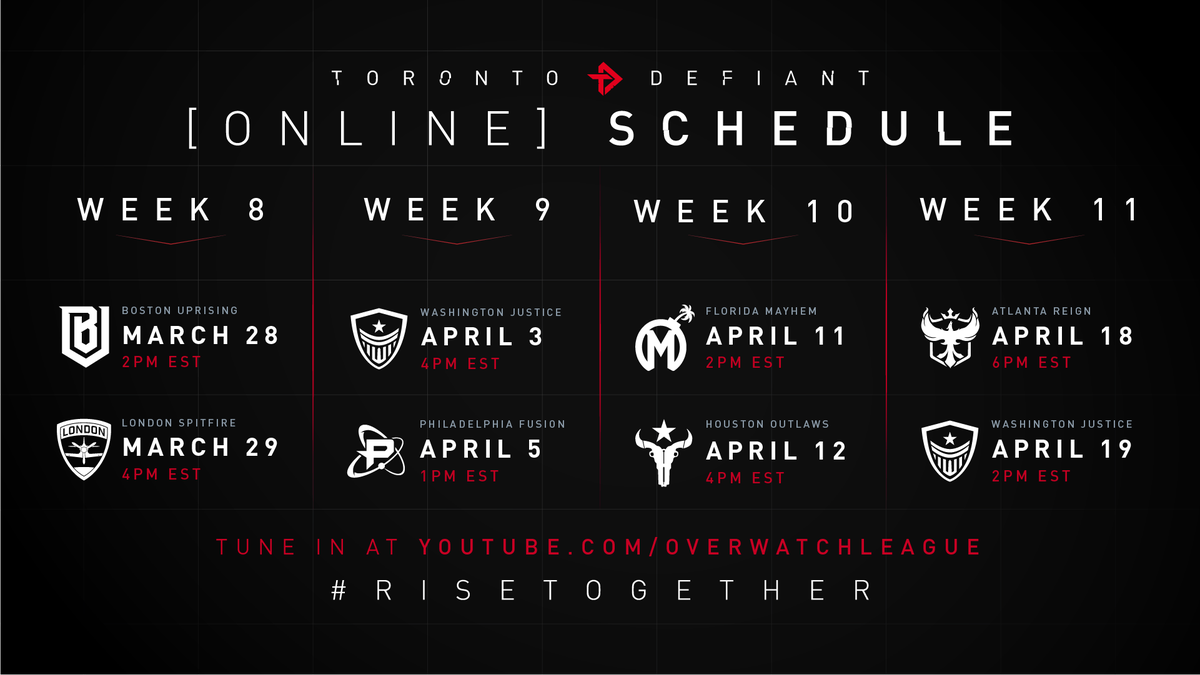 TORONTO DEFIANT
[ONLINE] SCHEDULE

WEEK 8

BOSTON UPRISING
MARCH 28
2PM EST

LONDON
LONDON SPITFIRE
MARCH 29
4PM EST

WEEK 9

WASHINGTON JUSTICE
APRIL 3
4PM EST

PHILADELPHIA FUSION
APRIL 5
1PM EST

WEEK 10

FLORIDA MAYHEM
APRIL 11
2PM EST

HOUSTON OUTLAWS
APRIL 12
4PM EST

WEEK 11

ATLANTA REIGN
APRIL 18
6PM EST

WASHINGTON JUSTICE
APRIL 19
2PM EST

TUNE IN AT YOUTUBE.COM/OVERWATCHLEAGUE
#RISETOGETHER